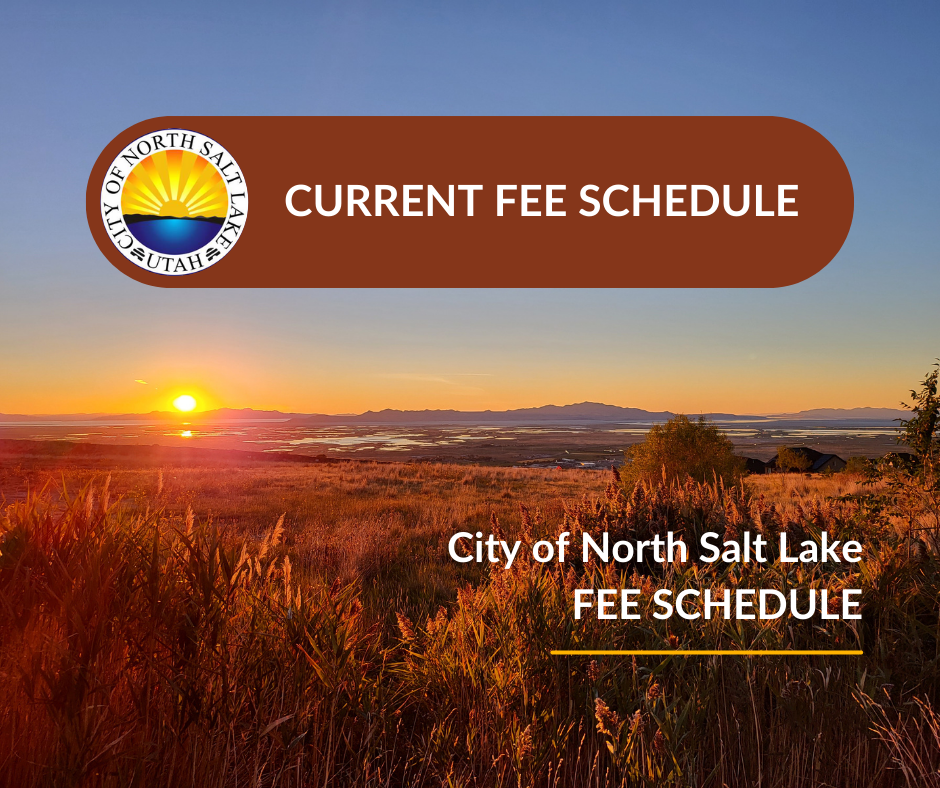 CITY OF NORTH SALT LAKE
UTAH

CURRENT FEE SCHEDULE

City of North Salt Lake
FEE SCHEDULE